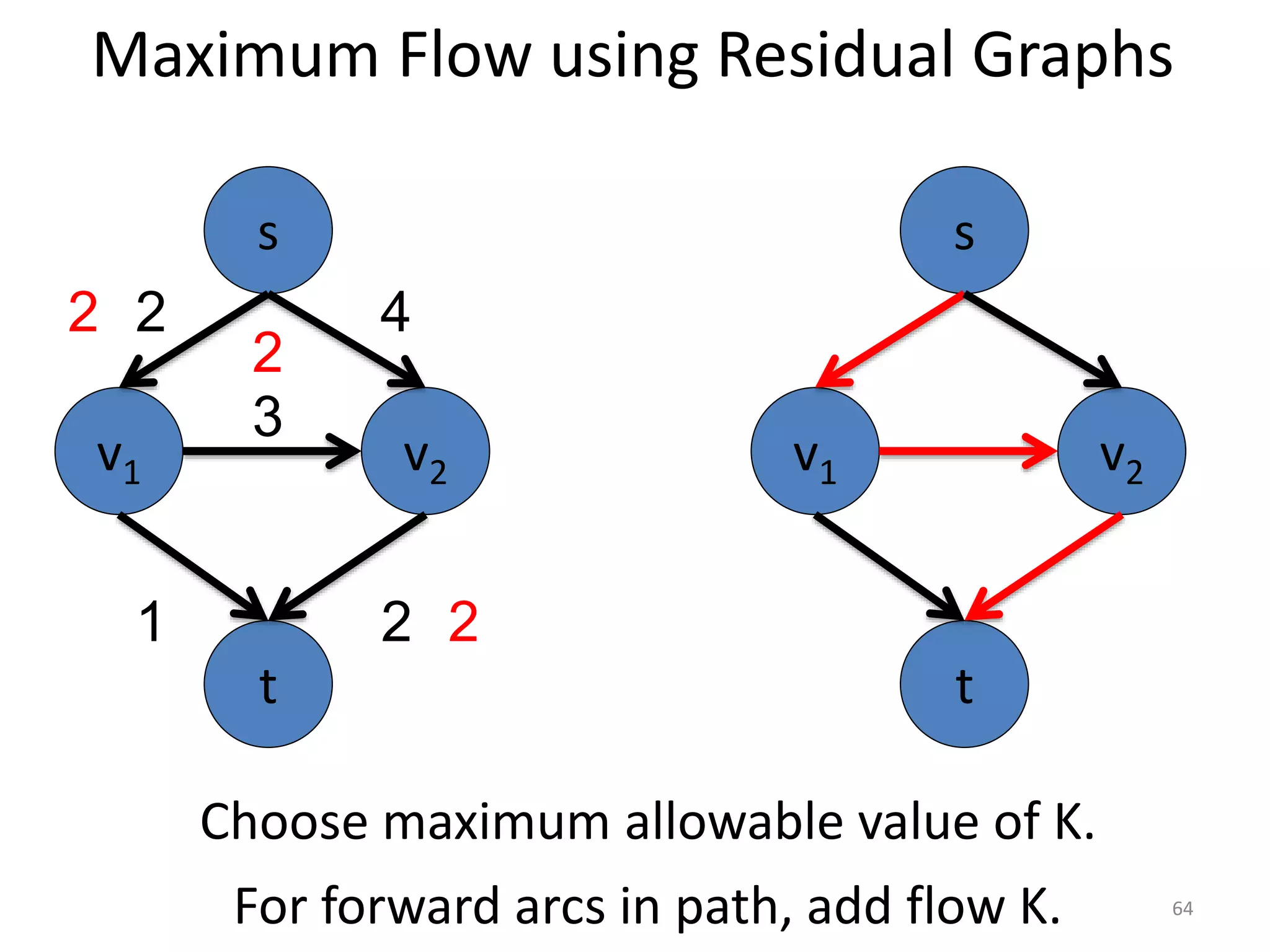 Maximum Flow using Residual Graphs

s

2 2

4

2

3

$v_1$

$v_2$

1

2 2

t

s

$v_1$

$v_2$

t

Choose maximum allowable value of K.

For forward arcs in path, add flow K.

64